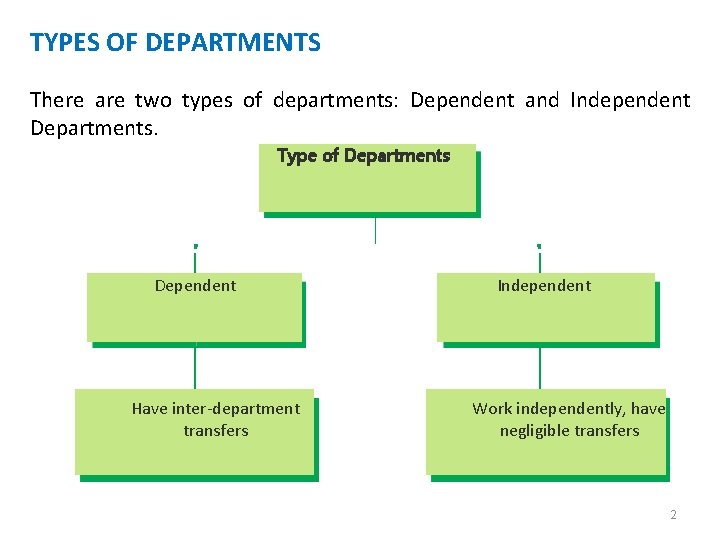 TYPES OF DEPARTMENTS

There are two types of departments: Dependent and Independent Departments.

Type of Departments

Dependent

Independent

Have inter-department transfers

Work independently, have negligible transfers

2